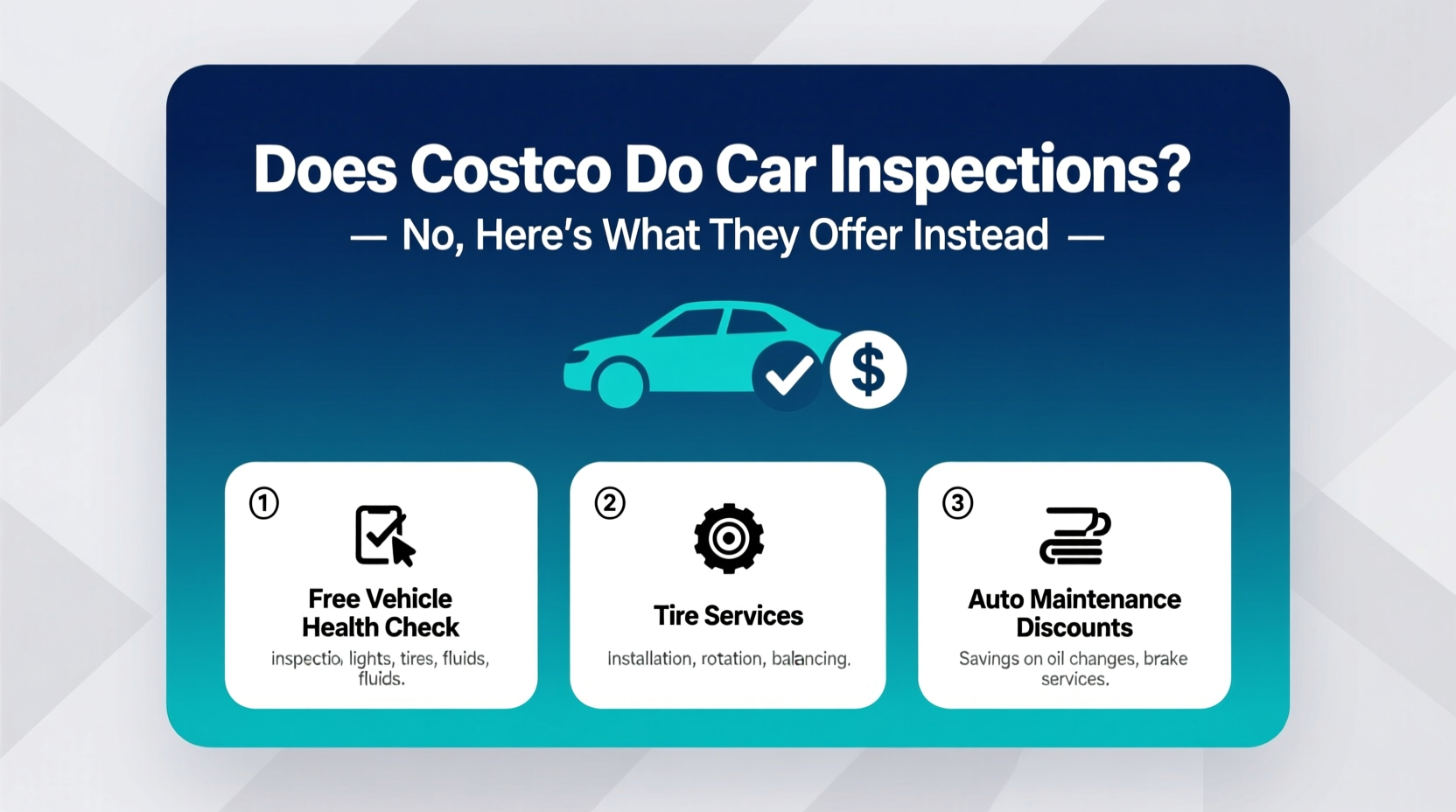 Does Costco Do Car Inspections?

— No, Here's What They Offer Instead —

$

①

Free Vehicle Health Check

inspectio, lights, tires, fluids, fluids.

②

Tire Services

Installation, rotation, balancing.

③

Auto Maintenance Discounts

Savings on oil changes, brake services.